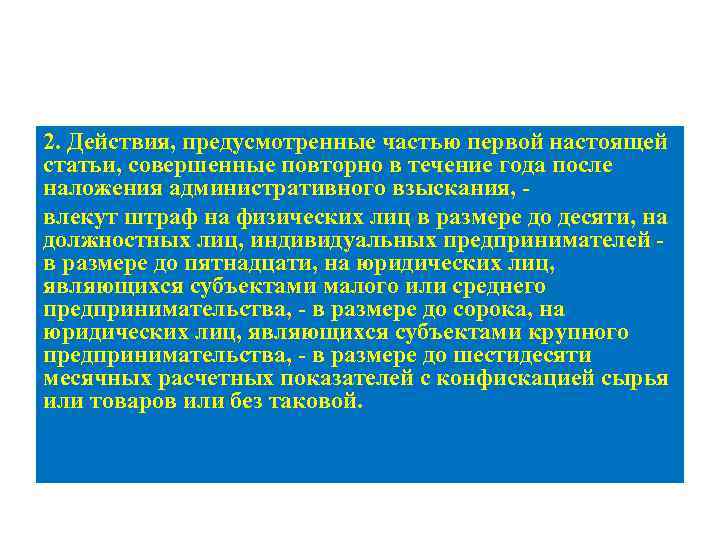 2. Действия, предусмотренные частью первой настоящей статьи, совершенные повторно в течение года после наложения административного взыскания, -

влекут штраф на физических лиц в размере до десяти, на должностных лиц, индивидуальных предпринимателей - в размере до пятнадцати, на юридических лиц, являющихся субъектами малого или среднего предпринимательства, - в размере до сорока, на юридических лиц, являющихся субъектами крупного предпринимательства, - в размере до шестидесяти месячных расчетных показателей с конфискацией сырья или товаров или без таковой.